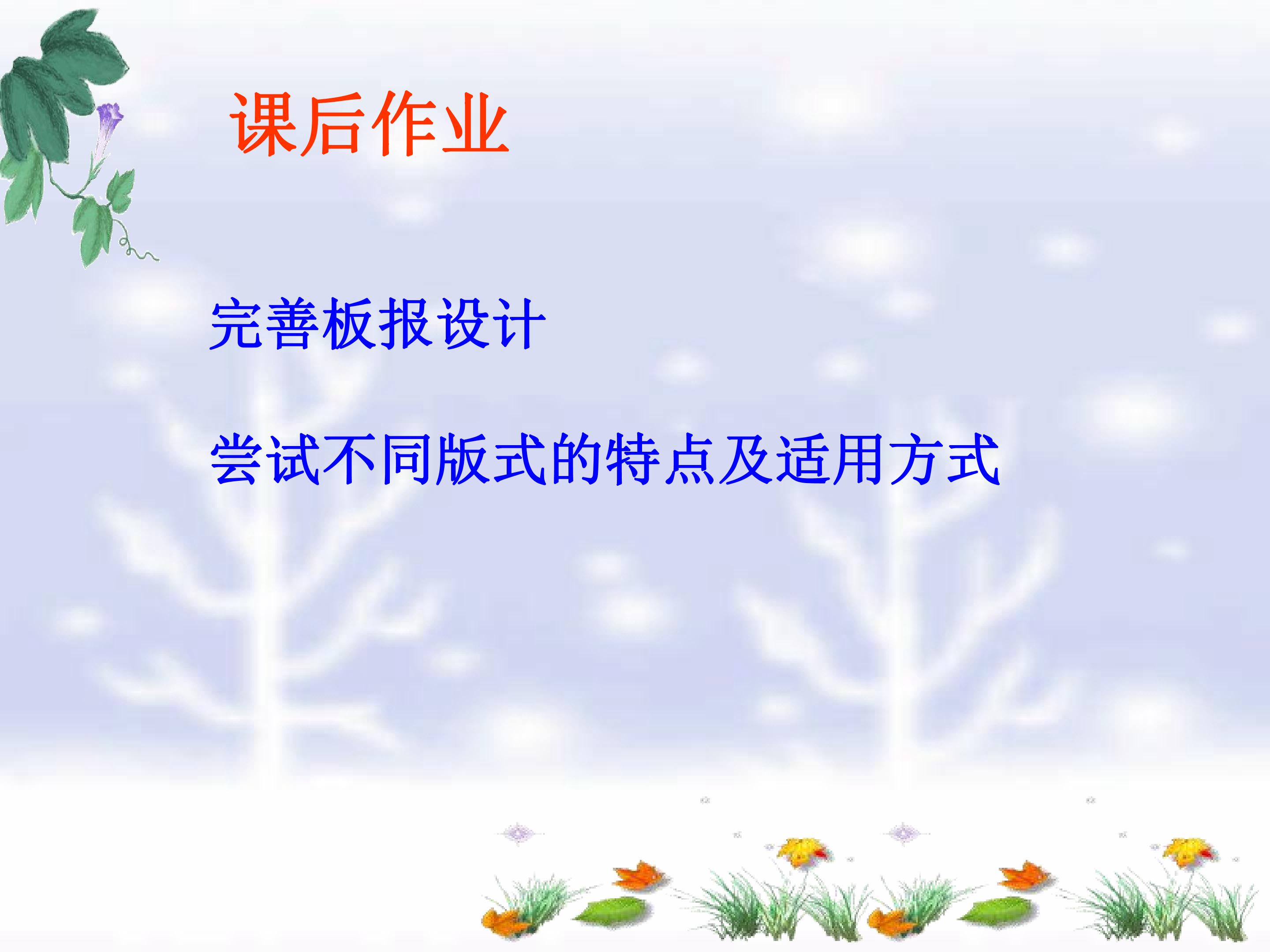 课后作业

完善板报设计

尝试不同版式的特点及适用方式